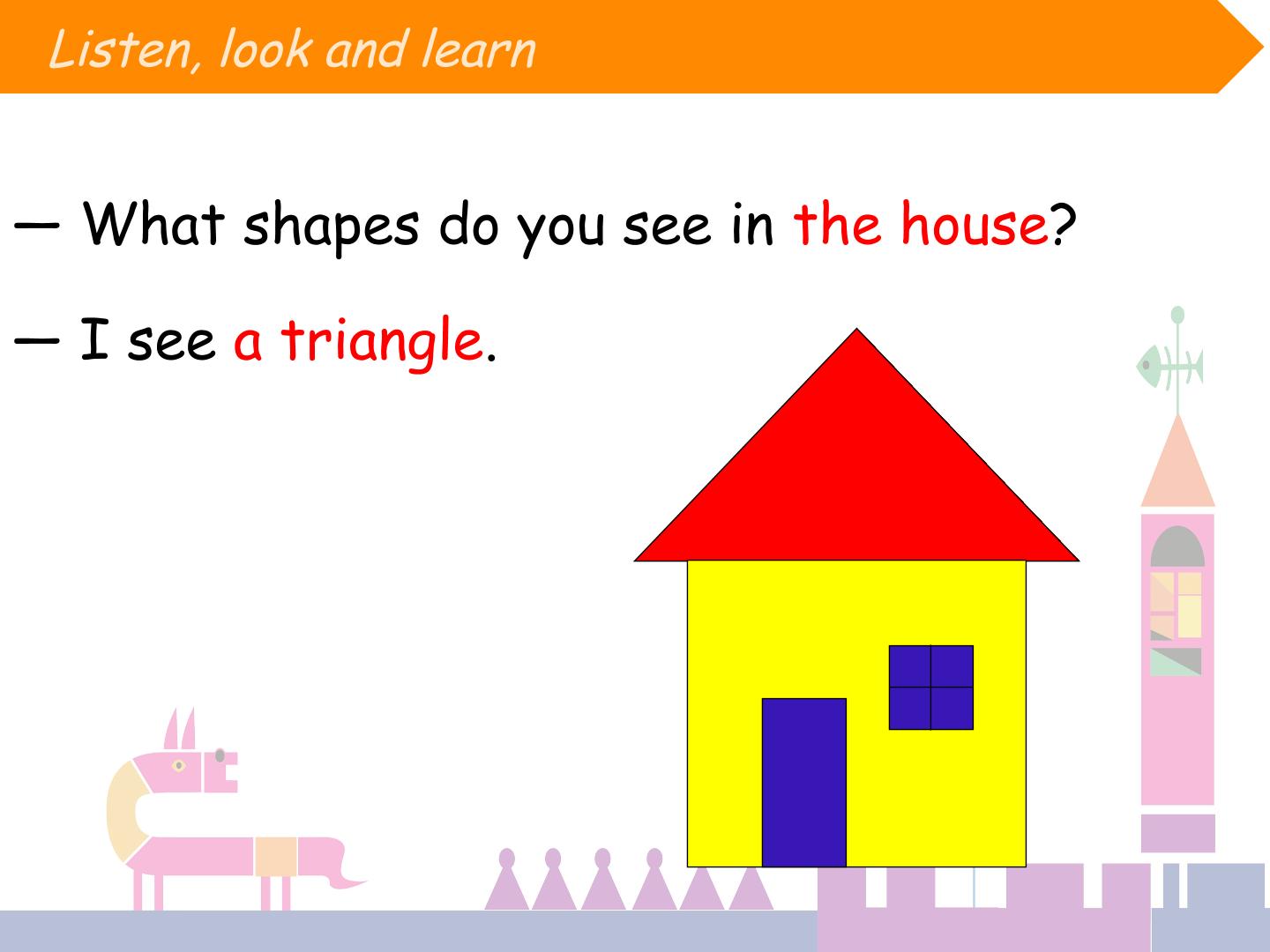 Listen, look and learn

— What shapes do you see in the house?

— I see a triangle.